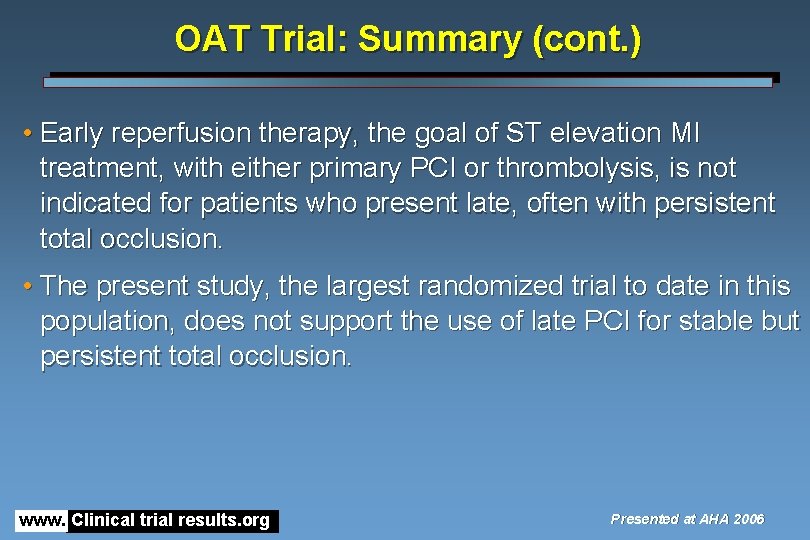 OAT Trial: Summary (cont.)

• Early reperfusion therapy, the goal of ST elevation MI treatment, with either primary PCI or thrombolysis, is not indicated for patients who present late, often with persistent total occlusion.

• The present study, the largest randomized trial to date in this population, does not support the use of late PCI for stable but persistent total occlusion.

www. Clinical trial results.org

Presented at AHA 2006